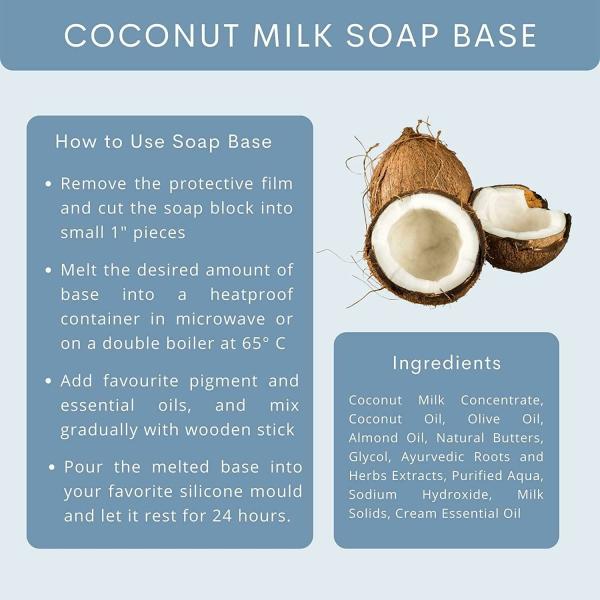 COCONUT MILK SOAP BASE

How to Use Soap Base

• Remove the protective film and cut the soap block into small 1" pieces

• Melt the desired amount of base into a heatproof container in microwave or on a double boiler at 65° C

• Add favourite pigment and essential oils, and mix gradually with wooden stick

• Pour the melted base into your favorite silicone mould and let it rest for 24 hours.

Ingredients

Coconut Milk Concentrate, Coconut Oil, Olive Oil, Almond Oil, Natural Butters, Glycol, Ayurvedic Roots and Herbs Extracts, Purified Aqua, Sodium Hydroxide, Milk Solids, Cream Essential Oil